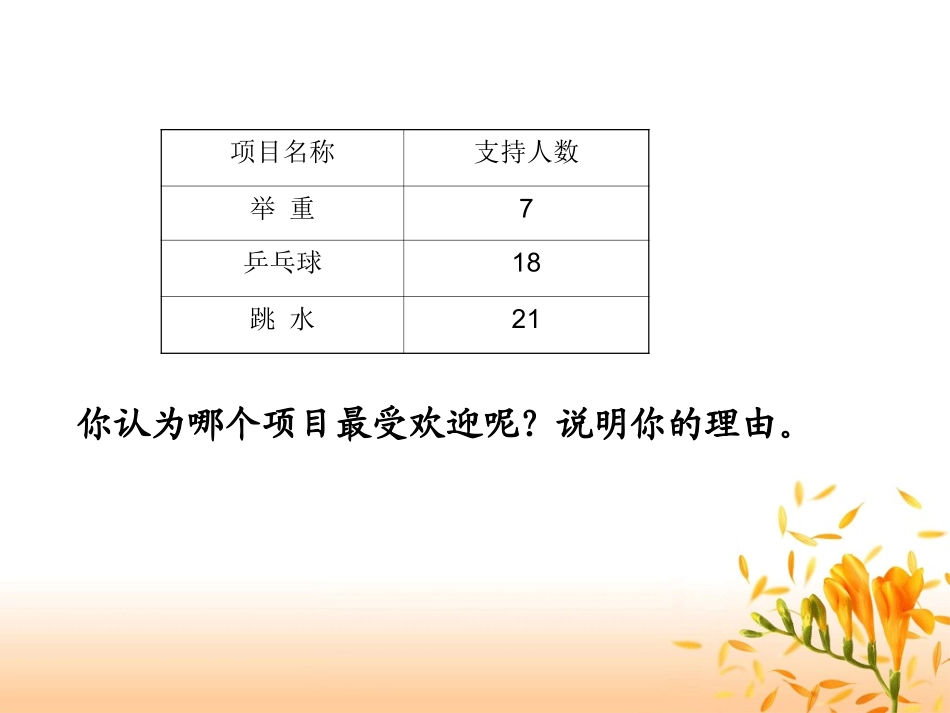 | 项目名称 | 支持人数 |
|---|---|
| 举 重 | 7 |
| 乒乓球 | 18 |
| 跳 水 | 21 |

你认为哪个项目最受欢迎呢？说明你的理由。